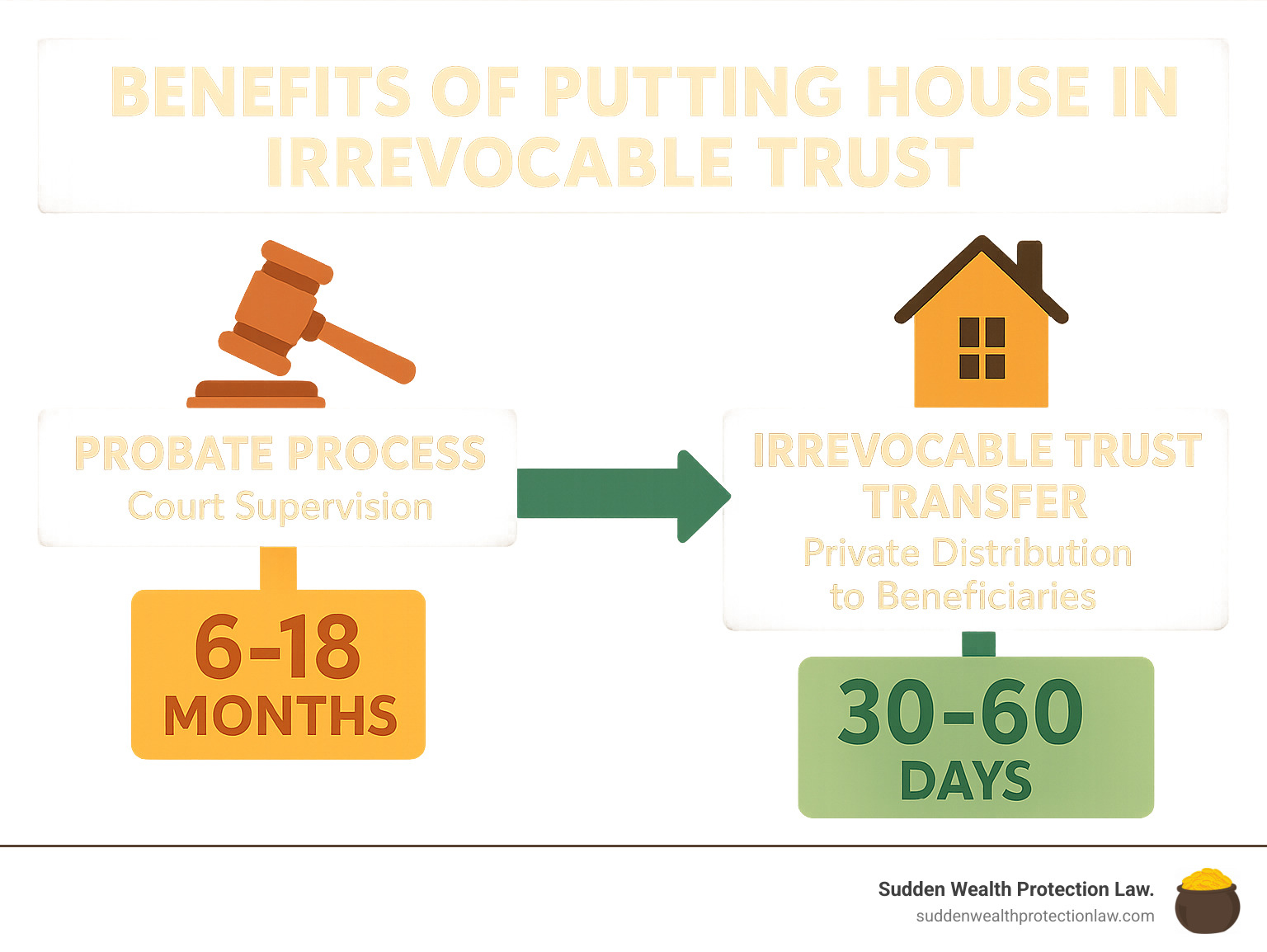 BENEFITS OF PUTTING HOUSE IN IRREVOCABLE TRUST

PROBATE PROCESS
Court Supervision

6-18
MONTHS

IRREVOCABLE TRUST TRANSFER
Private Distribution to Beneficiaries

30-60
DAYS

Sudden Wealth Protection Law.
suddenwealthprotectionlaw.com